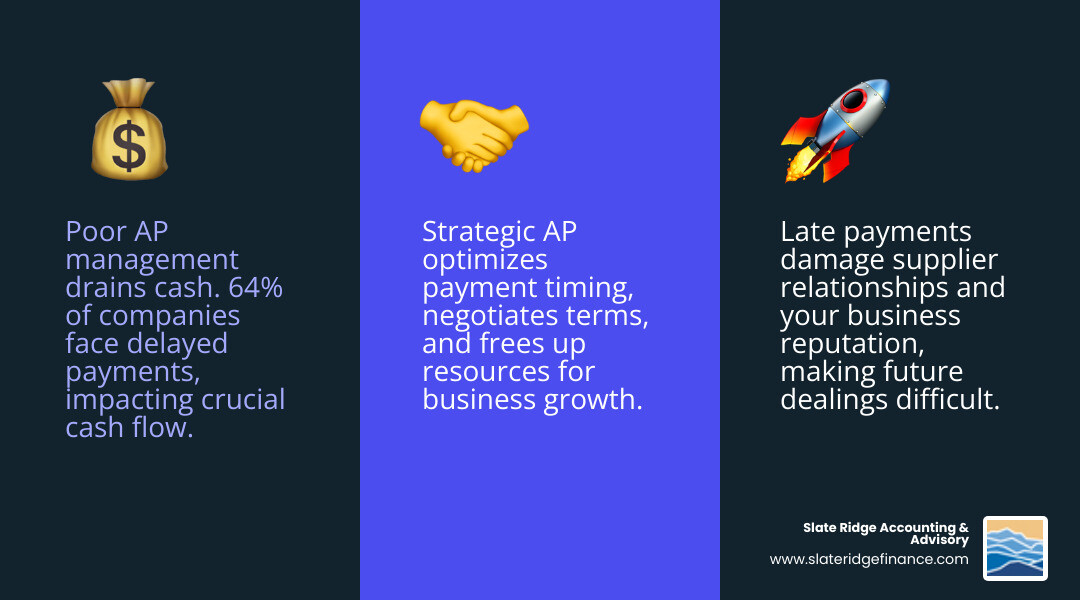 Poor AP management drains cash. 64% of companies face delayed payments, impacting crucial cash flow.

Strategic AP optimizes payment timing, negotiates terms, and frees up resources for business growth.

Late payments damage supplier relationships and your business reputation, making future dealings difficult.

Slate Ridge Accounting & Advisory
www.slateridgefinance.com